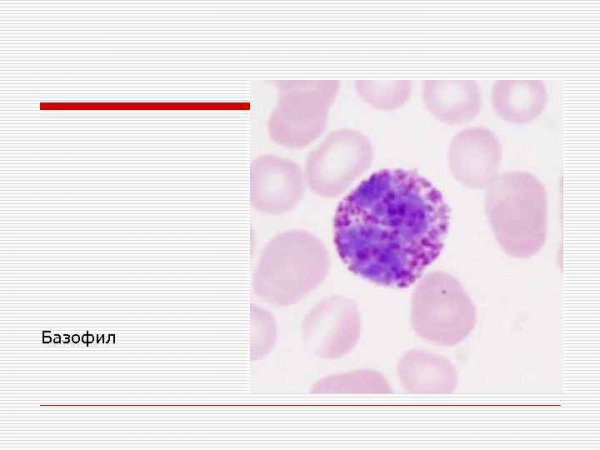 Базофил